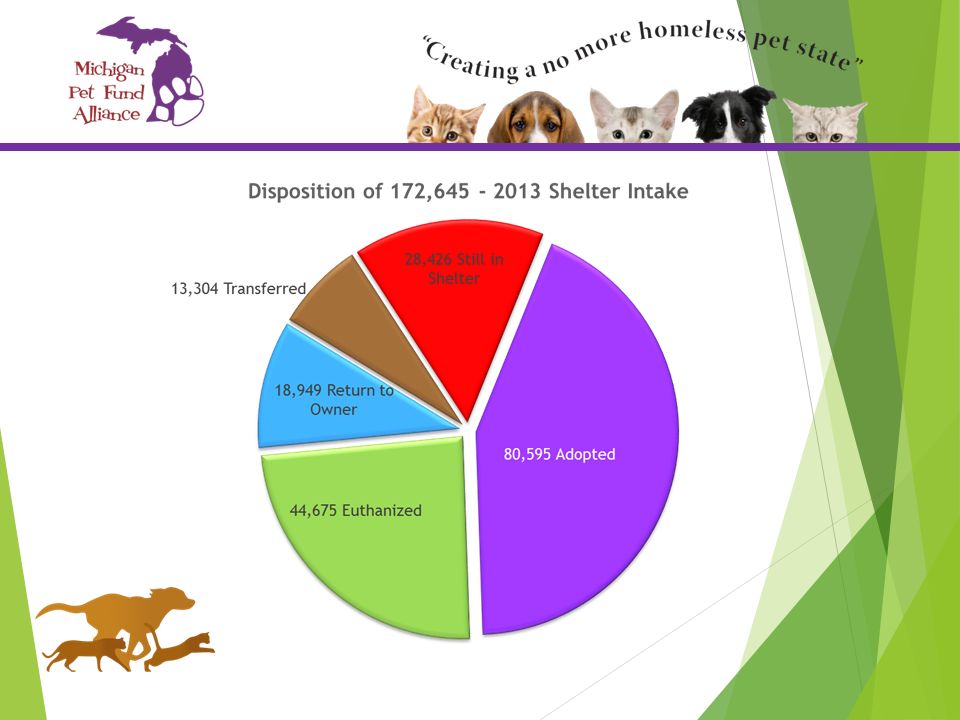 Michigan Pet Fund Alliance

"Creating a no more homeless pet state"

Disposition of 172,645 - 2013 Shelter Intake

28,426 Still in Shelter

13,304 Transferred

18,949 Return to Owner

80,595 Adopted

44,675 Euthanized